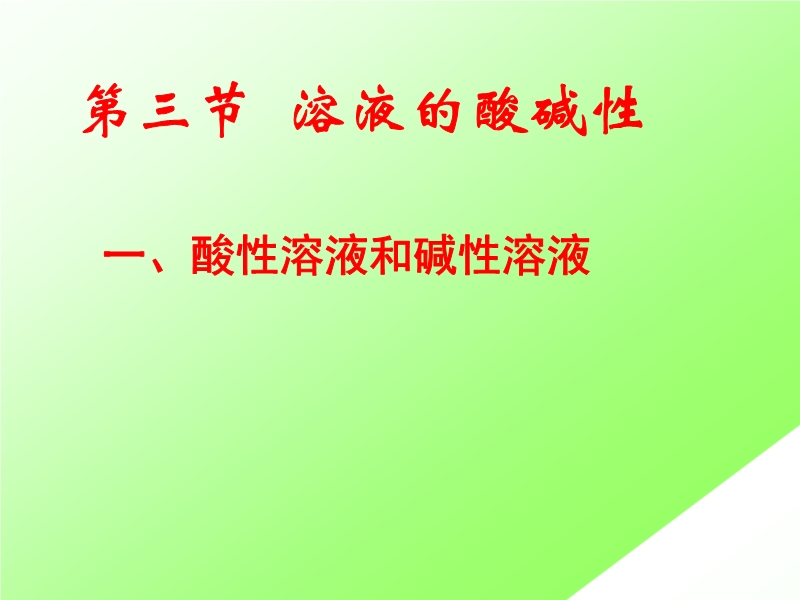 第三节 溶液的酸碱性

一、酸性溶液和碱性溶液